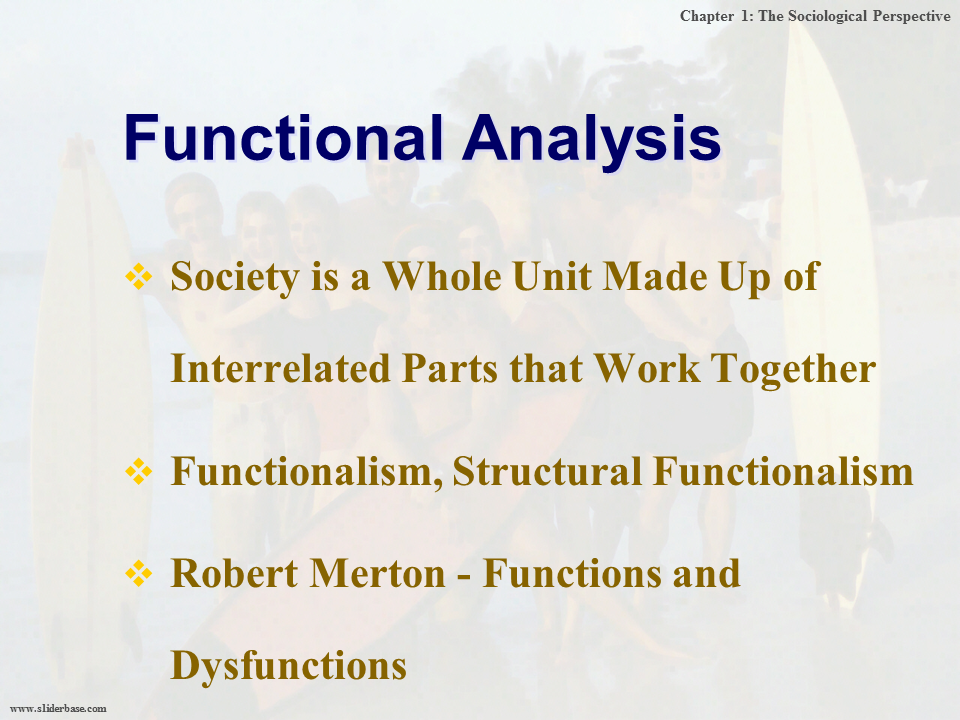 Chapter 1: The Sociological Perspective

Functional Analysis

❖ Society is a Whole Unit Made Up of Interrelated Parts that Work Together

❖ Functionalism, Structural Functionalism

❖ Robert Merton - Functions and Dysfunctions

www.sliderbase.com